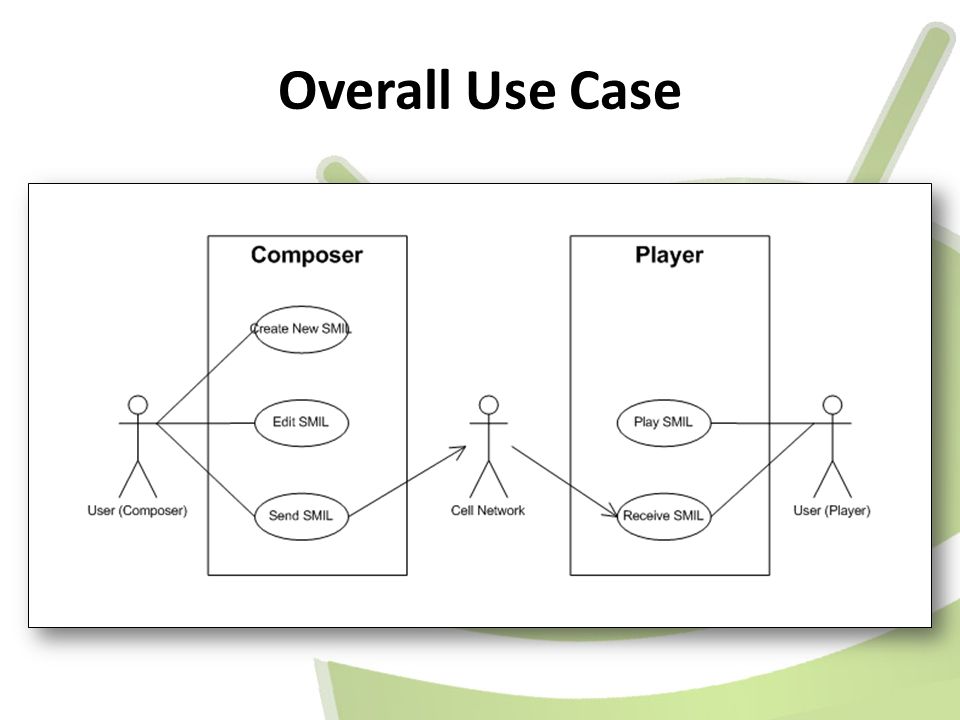 Overall Use Case

Composer

Create New SMIL

Edit SMIL

Send SMIL

User (Composer)

Cell Network

Player

Play SMIL

Receive SMIL

User (Player)